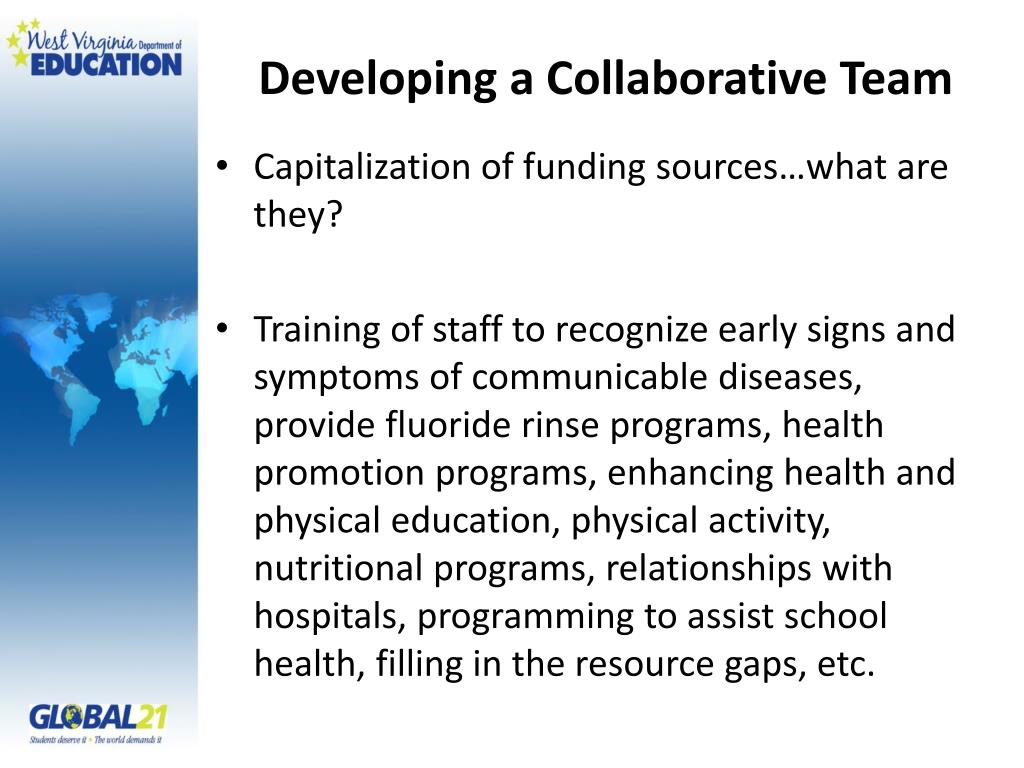 West Virginia Department of EDUCATION

Developing a Collaborative Team

• Capitalization of funding sources…what are they?

• Training of staff to recognize early signs and symptoms of communicable diseases, provide fluoride rinse programs, health promotion programs, enhancing health and physical education, physical activity, nutritional programs, relationships with hospitals, programming to assist school health, filling in the resource gaps, etc.

GLOBAL21
Students deserve it • The world demands it